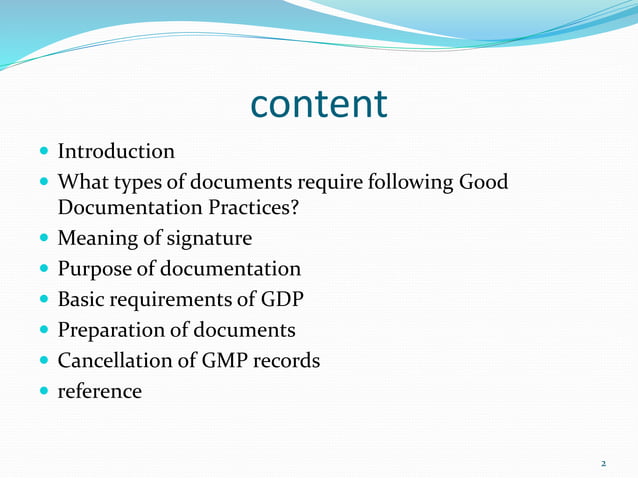 content

- Introduction
- What types of documents require following Good Documentation Practices?
- Meaning of signature
- Purpose of documentation
- Basic requirements of GDP
- Preparation of documents
- Cancellation of GMP records
- reference

2